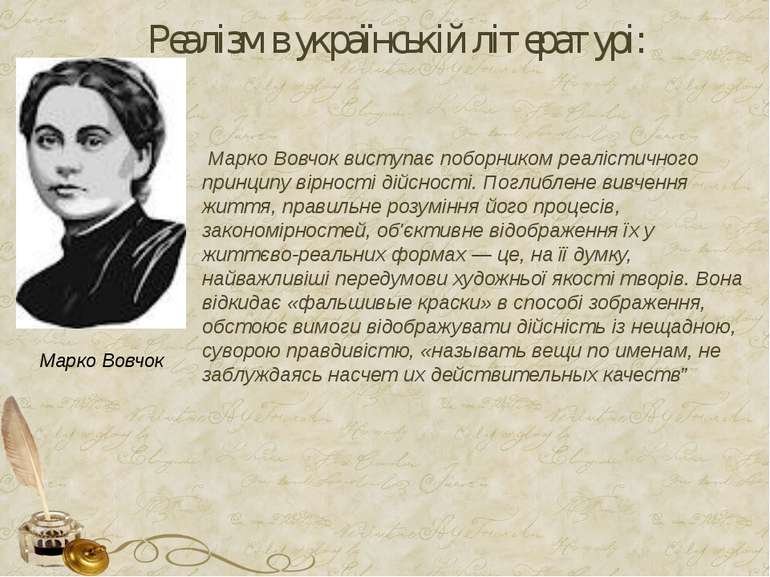 Реалізм в українській літературі:

Марко Вовчок

Марко Вовчок виступає поборником реалістичного принципу вірності дійсності. Поглиблене вивчення життя, правильне розуміння його процесів, закономірностей, об'єктивне відображення їх у життєво-реальних формах — це, на її думку, найважливіші передумови художньої якості творів. Вона відкидає «фальшивые краски» в способі зображення, обстоює вимоги відображувати дійсність із нещадною, суворою правдивістю, «называть вещи по именам, не заблуждаясь насчет их действительных качеств"